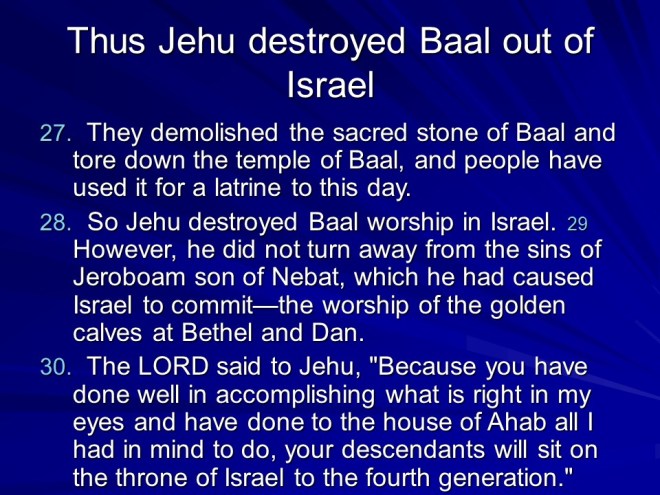 Thus Jehu destroyed Baal out of Israel

27. They demolished the sacred stone of Baal and tore down the temple of Baal, and people have used it for a latrine to this day.

28. So Jehu destroyed Baal worship in Israel. 29 However, he did not turn away from the sins of Jeroboam son of Nebat, which he had caused Israel to commit—the worship of the golden calves at Bethel and Dan.

30. The LORD said to Jehu, "Because you have done well in accomplishing what is right in my eyes and have done to the house of Ahab all I had in mind to do, your descendants will sit on the throne of Israel to the fourth generation."